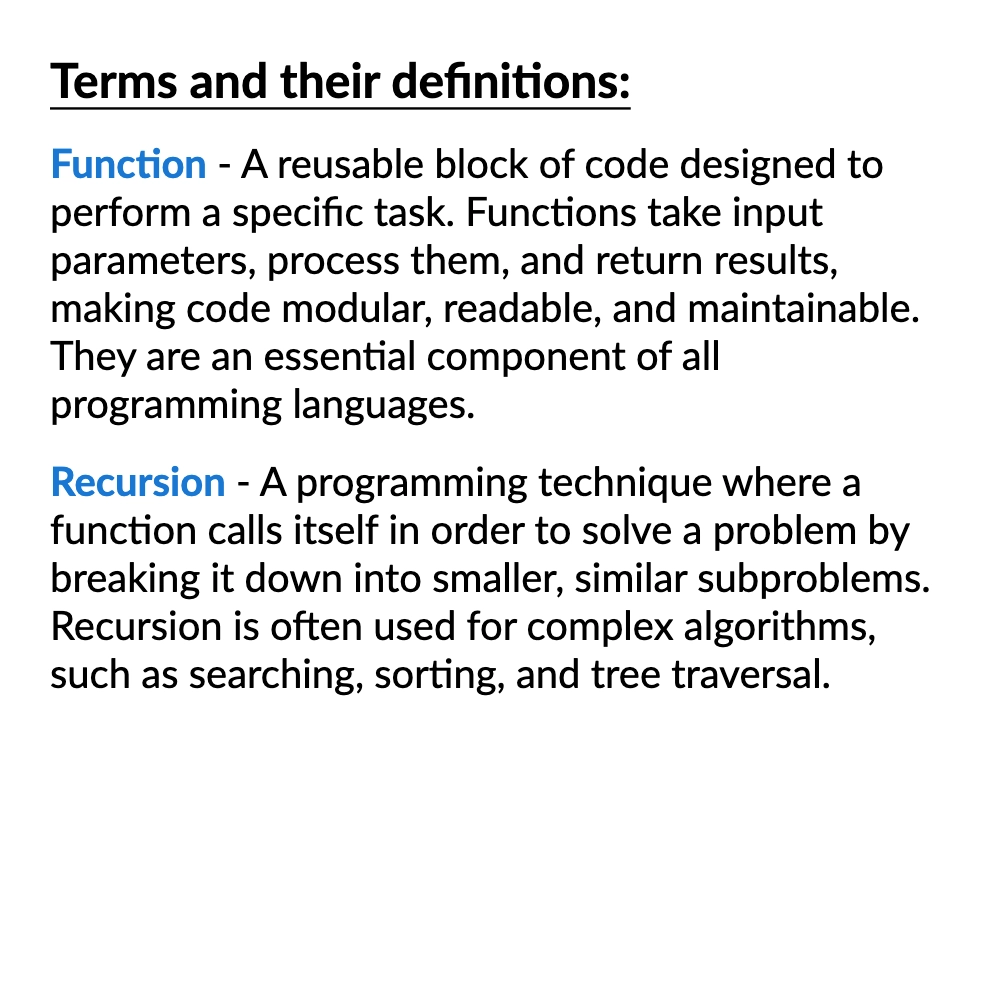 Terms and their definitions:

Function - A reusable block of code designed to perform a specific task. Functions take input parameters, process them, and return results, making code modular, readable, and maintainable. They are an essential component of all programming languages.

Recursion - A programming technique where a function calls itself in order to solve a problem by breaking it down into smaller, similar subproblems. Recursion is often used for complex algorithms, such as searching, sorting, and tree traversal.